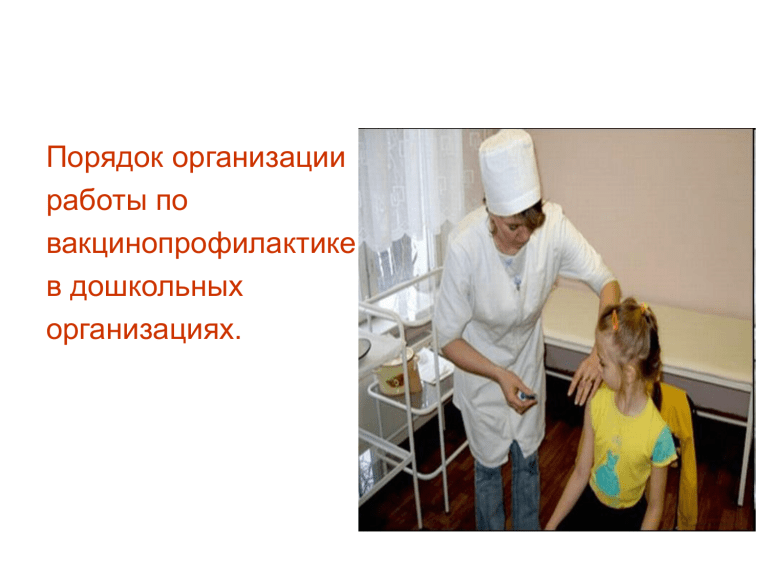 Порядок организации работы по вакцинопрофилактике в дошкольных организациях.